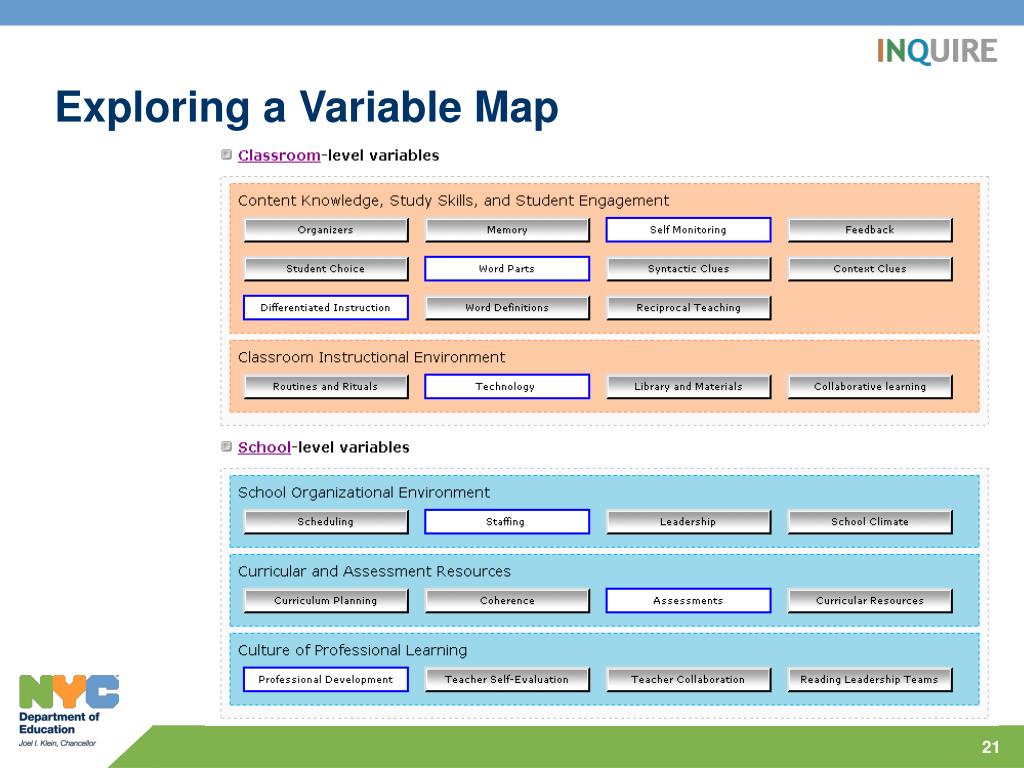 INQUIRE

Exploring a Variable Map

Classroom-level variables

Content Knowledge, Study Skills, and Student Engagement

Organizers
Memory
Self Monitoring
Feedback
Student Choice
Word Parts
Syntactic Clues
Context Clues
Differentiated Instruction
Word Definitions
Reciprocal Teaching

Classroom Instructional Environment

Routines and Rituals
Technology
Library and Materials
Collaborative learning

School-level variables

School Organizational Environment

Scheduling
Staffing
Leadership
School Climate

Curricular and Assessment Resources

Curriculum Planning
Coherence
Assessments
Curricular Resources

Culture of Professional Learning

Professional Development
Teacher Self-Evaluation
Teacher Collaboration
Reading Leadership Teams

NYC
Department of Education
Joel I. Klein, Chancellor

21